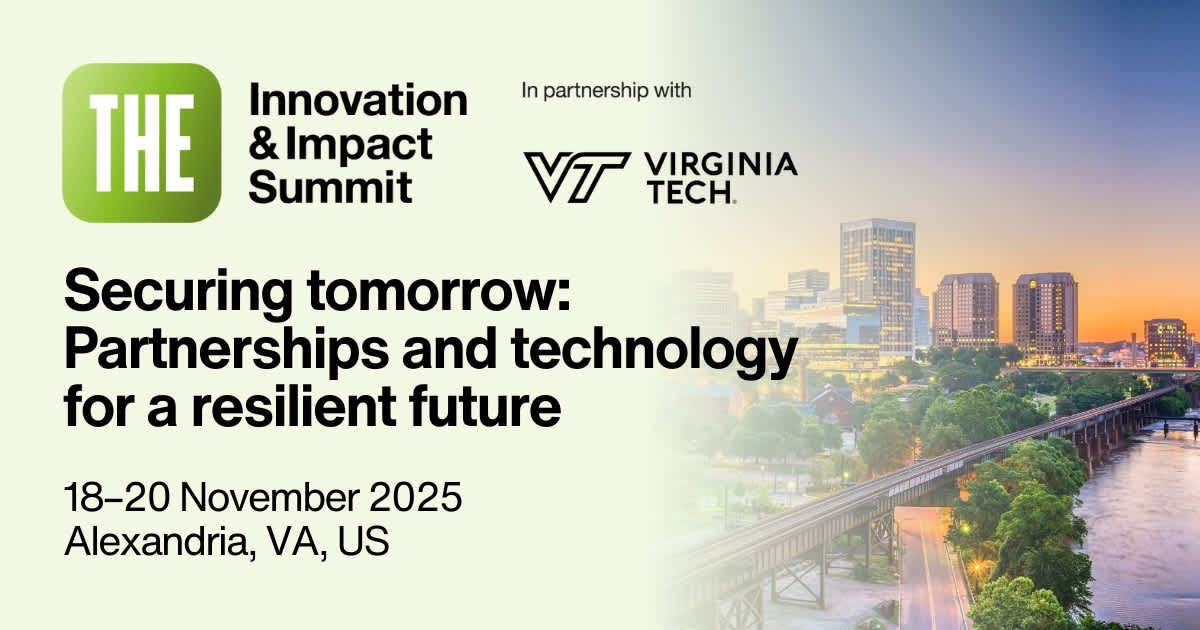 THE

Innovation & Impact Summit

In partnership with

VT VIRGINIA TECH.

Securing tomorrow: Partnerships and technology for a resilient future

18–20 November 2025
Alexandria, VA, US